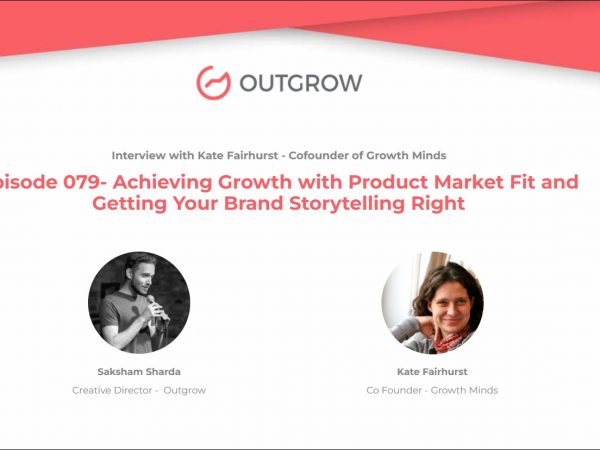 OUTGROW

Interview with Kate Fairhurst - Cofounder of Growth Minds

pisode 079- Achieving Growth with Product Market Fit and Getting Your Brand Storytelling Right

Saksham Sharda

Creative Director - Outgrow

Kate Fairhurst

Co Founder - Growth Minds